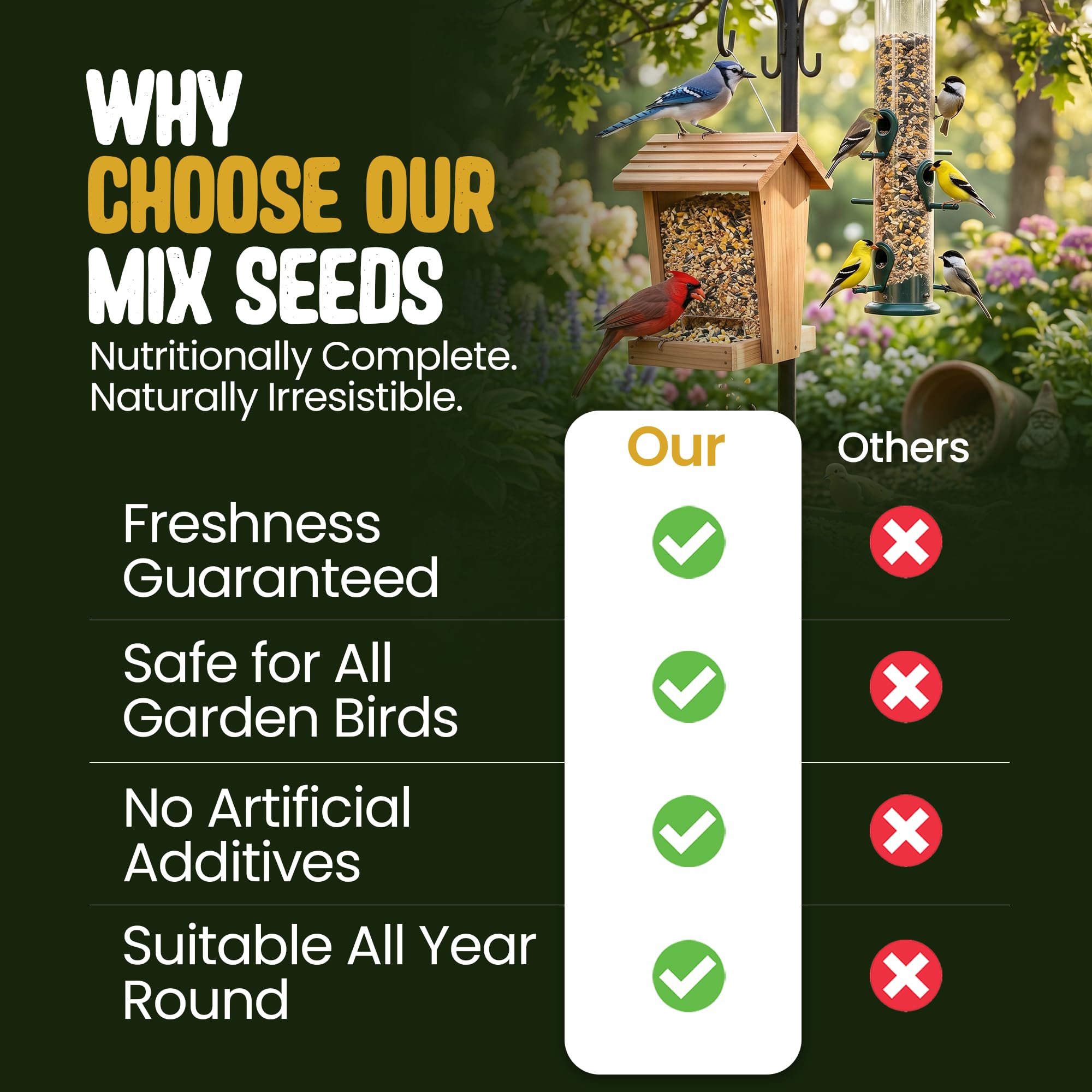 WHY
CHOOSE OUR
MIX SEEDS

Nutritionally Complete.
Naturally Irresistible.

| | Our | Others |
|---|---|---|
| Freshness Guaranteed | ✓ | ✗ |
| Safe for All Garden Birds | ✓ | ✗ |
| No Artificial Additives | ✓ | ✗ |
| Suitable All Year Round | ✓ | ✗ |